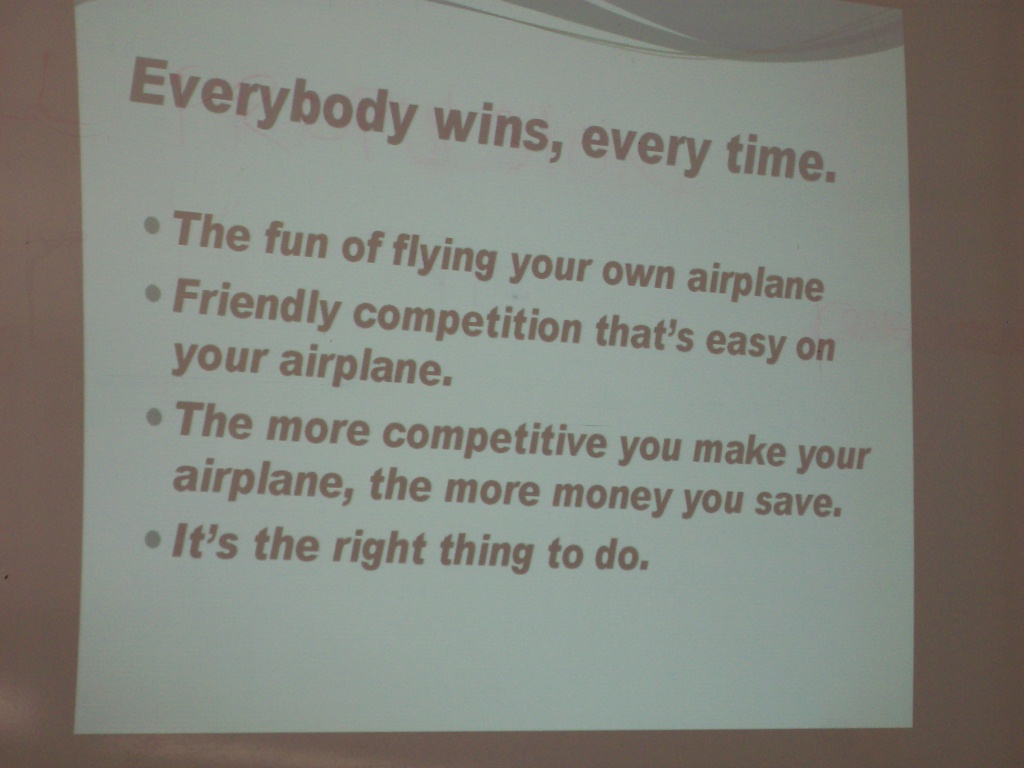 Everybody wins, every time.

• The fun of flying your own airplane
• Friendly competition that's easy on your airplane.
• The more competitive you make your airplane, the more money you save.
• It's the right thing to do.